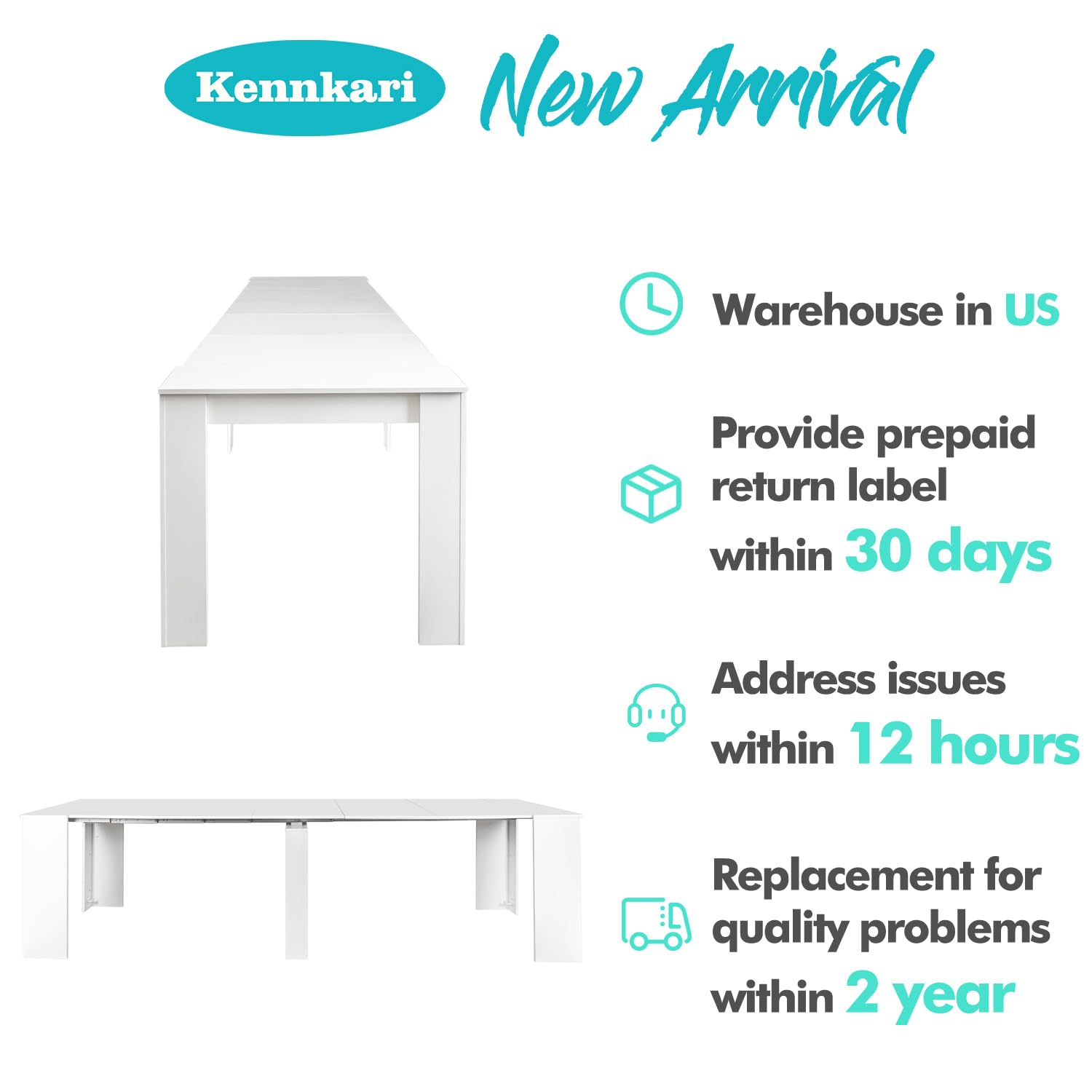 Kennkari New Arrival

Warehouse in US

Provide prepaid return label within 30 days

Address issues within 12 hours

Replacement for quality problems within 2 year